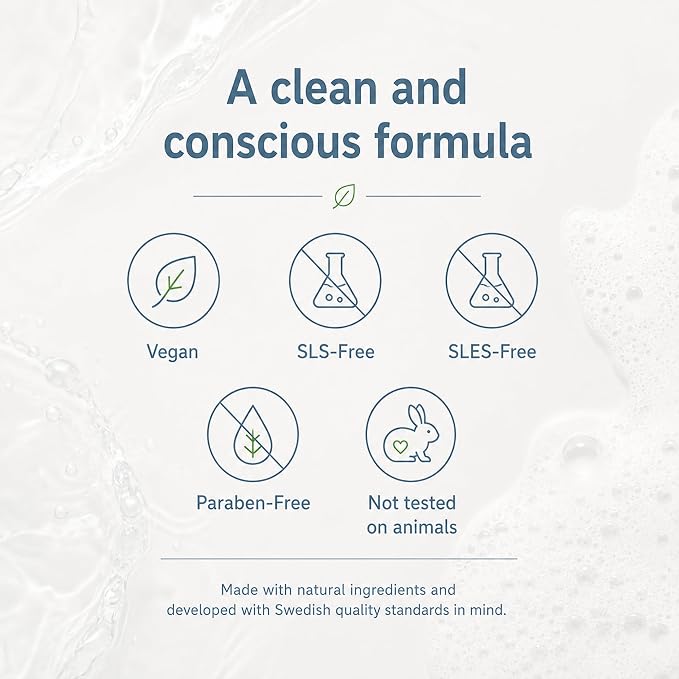 A clean and conscious formula

Vegan

SLS-Free

SLES-Free

Paraben-Free

Not tested on animals

Made with natural ingredients and developed with Swedish quality standards in mind.